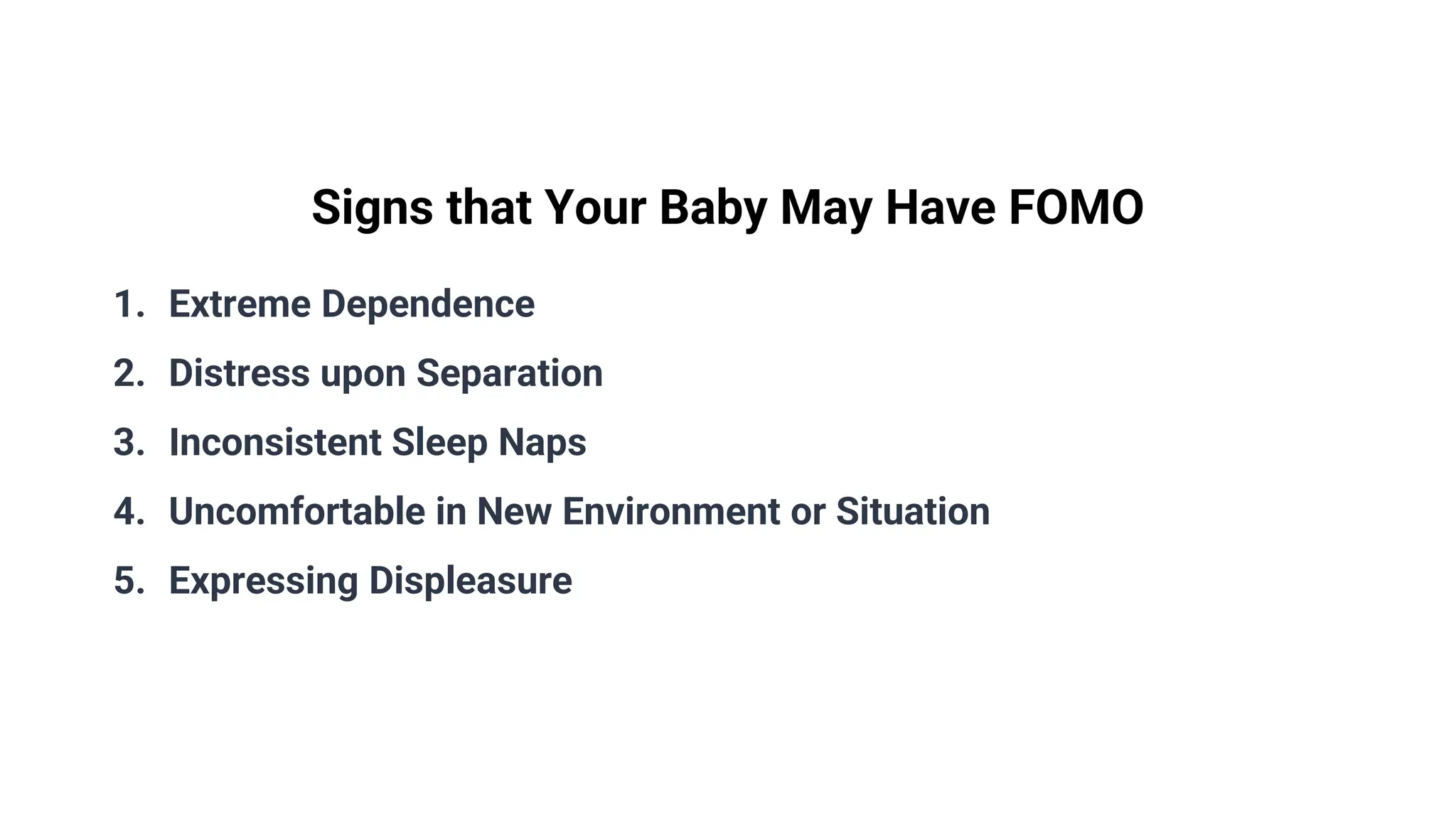 Signs that Your Baby May Have FOMO

1. Extreme Dependence
2. Distress upon Separation
3. Inconsistent Sleep Naps
4. Uncomfortable in New Environment or Situation
5. Expressing Displeasure